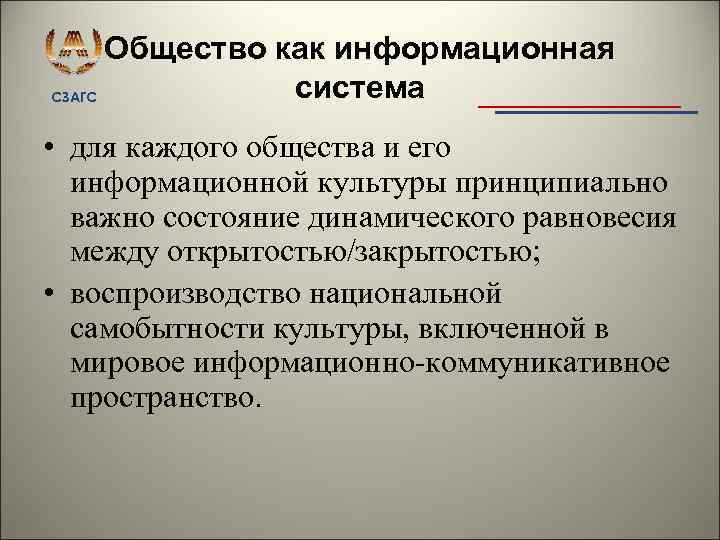 СЗАГС

Общество как информационная система

• для каждого общества и его информационной культуры принципиально важно состояние динамического равновесия между открытостью/закрытостью;

• воспроизводство национальной самобытности культуры, включенной в мировое информационно-коммуникативное пространство.